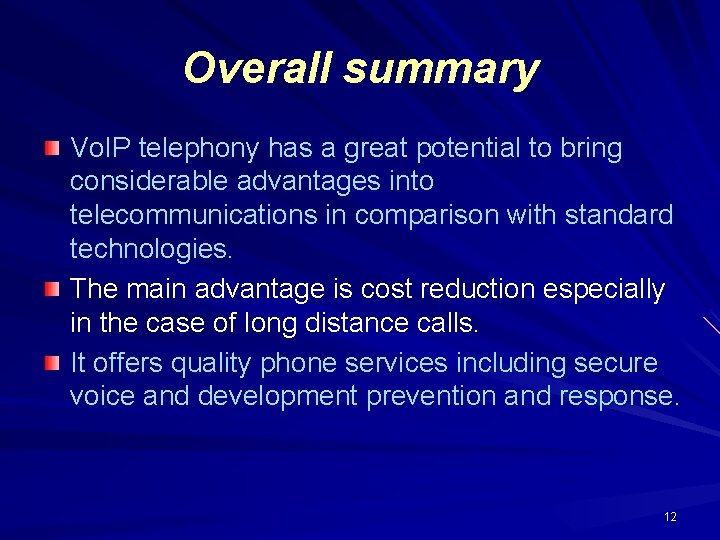 Overall summary

VoIP telephony has a great potential to bring considerable advantages into telecommunications in comparison with standard technologies.

The main advantage is cost reduction especially in the case of long distance calls.

It offers quality phone services including secure voice and development prevention and response.

12